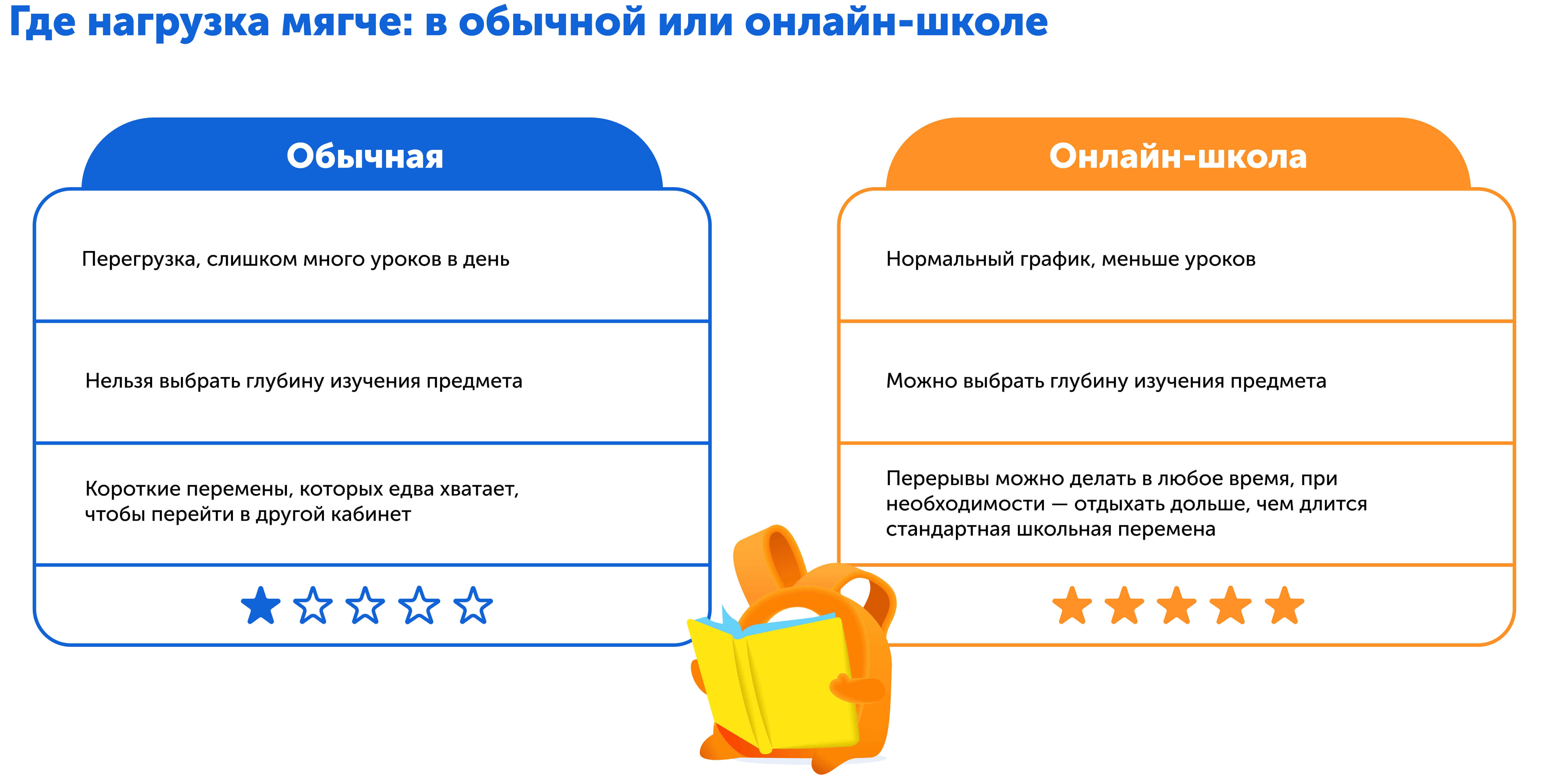 Где нагрузка мягче: в обычной или онлайн-школе

Обычная

Перегрузка, слишком много уроков в день

Нельзя выбрать глубину изучения предмета

Короткие перемены, которых едва хватает, чтобы перейти в другой кабинет

Онлайн-школа

Нормальный график, меньше уроков

Можно выбрать глубину изучения предмета

Перерывы можно делать в любое время, при необходимости — отдыхать дольше, чем длится стандартная школьная перемена